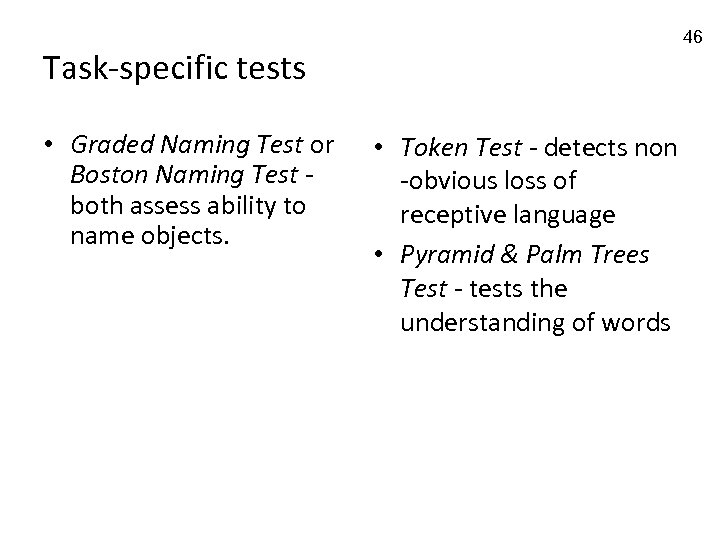 46

Task-specific tests

• Graded Naming Test or Boston Naming Test - both assess ability to name objects.

• Token Test - detects non -obvious loss of receptive language
• Pyramid & Palm Trees Test - tests the understanding of words